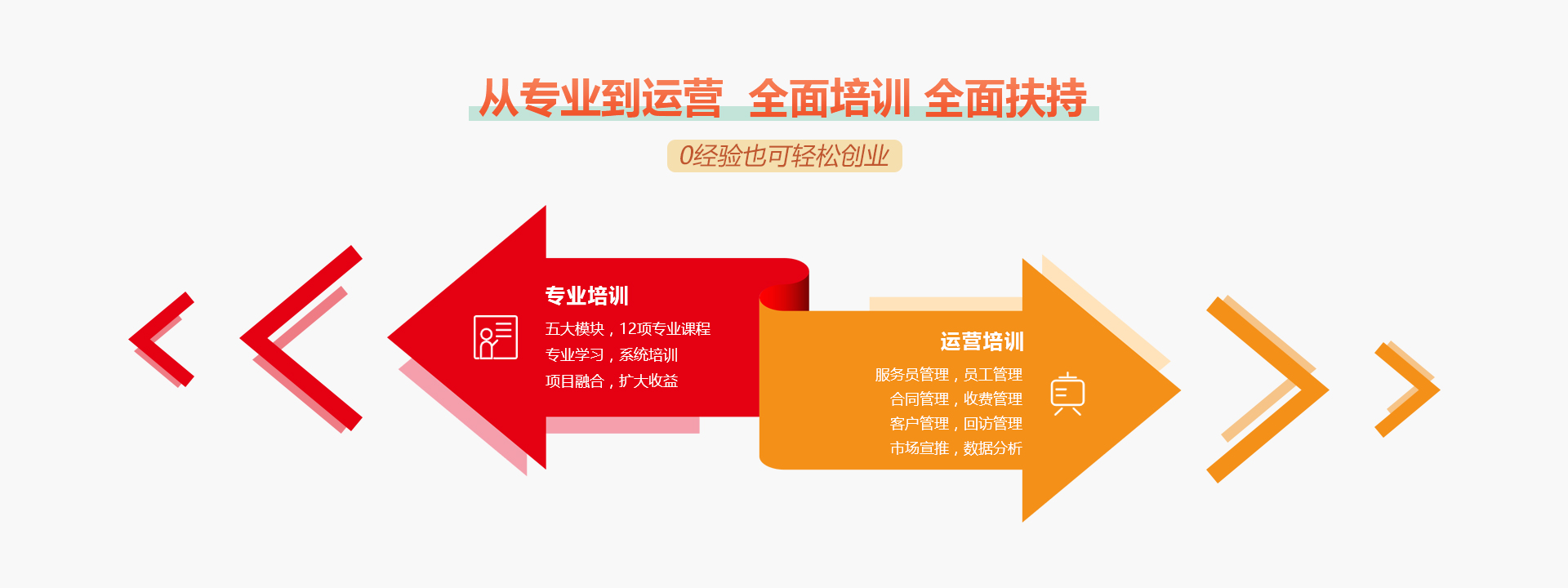 从专业到运营 全面培训 全面扶持

0经验也可轻松创业

专业培训

五大模块，12项专业课程
专业学习，系统培训
项目融合，扩大收益

运营培训

服务员管理，员工管理
合同管理，收费管理
客户管理，回访管理
市场宣推，数据分析